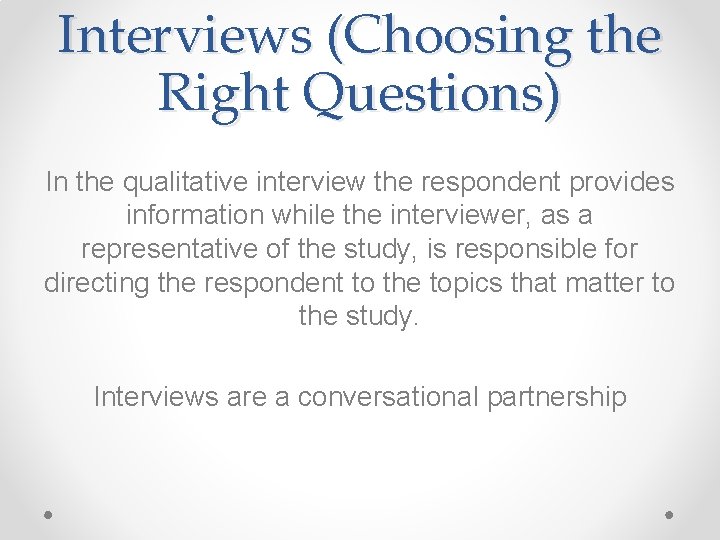 Interviews (Choosing the Right Questions)

In the qualitative interview the respondent provides information while the interviewer, as a representative of the study, is responsible for directing the respondent to the topics that matter to the study.

Interviews are a conversational partnership